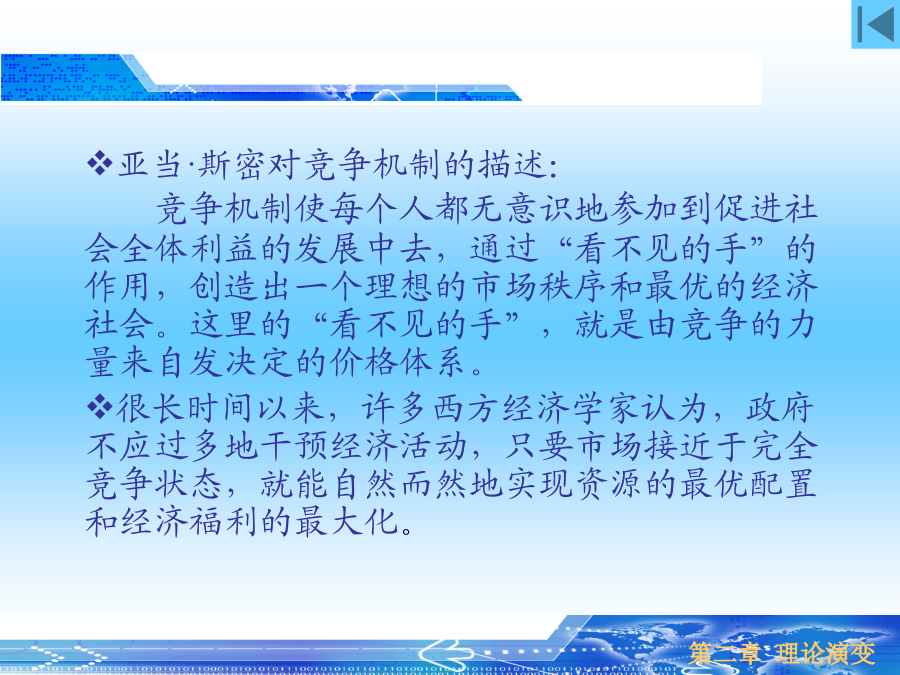 ❖亚当·斯密对竞争机制的描述:

竞争机制使每个人都无意识地参加到促进社会全体利益的发展中去，通过“看不见的手”的作用，创造出一个理想的市场秩序和最优的经济社会。这里的“看不见的手”，就是由竞争的力量来自发决定的价格体系。

❖很长时间以来，许多西方经济学家认为，政府不应过多地干预经济活动，只要市场接近于完全竞争状态，就能自然而然地实现资源的最优配置和经济福利的最大化。

第二章 理论演变